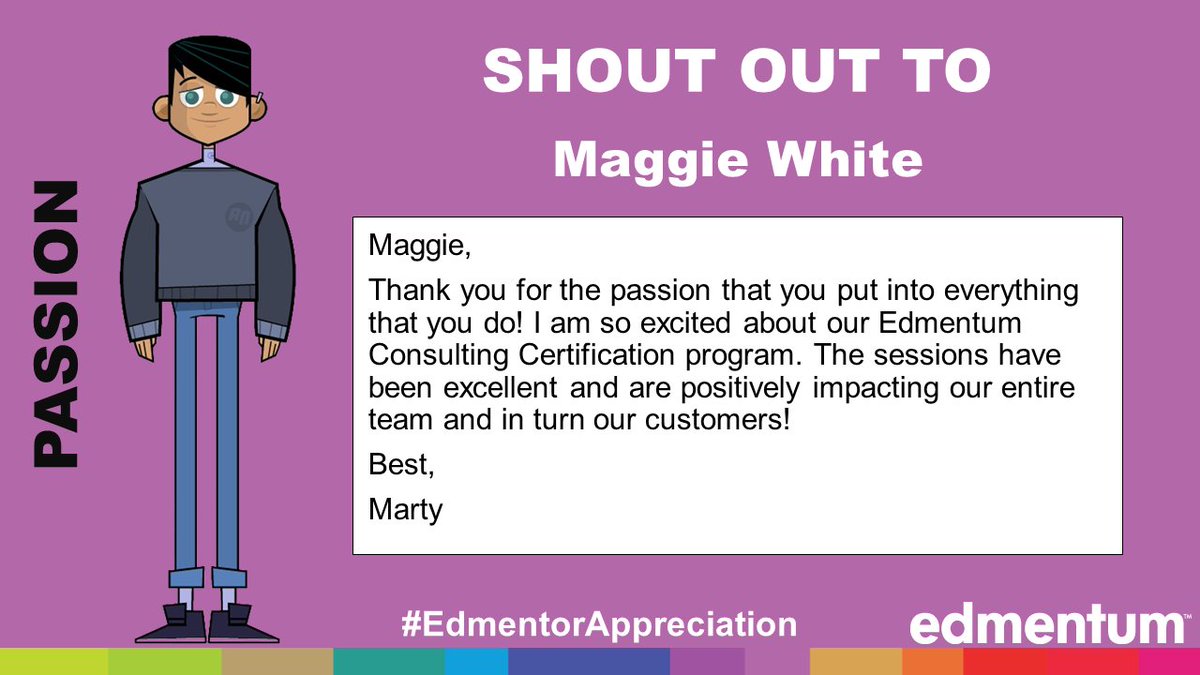 PASSION

SHOUT OUT TO

Maggie White

Maggie,

Thank you for the passion that you put into everything that you do! I am so excited about our Edmentum Consulting Certification program. The sessions have been excellent and are positively impacting our entire team and in turn our customers!

Best,

Marty

#EdmentorAppreciation

edmentum™